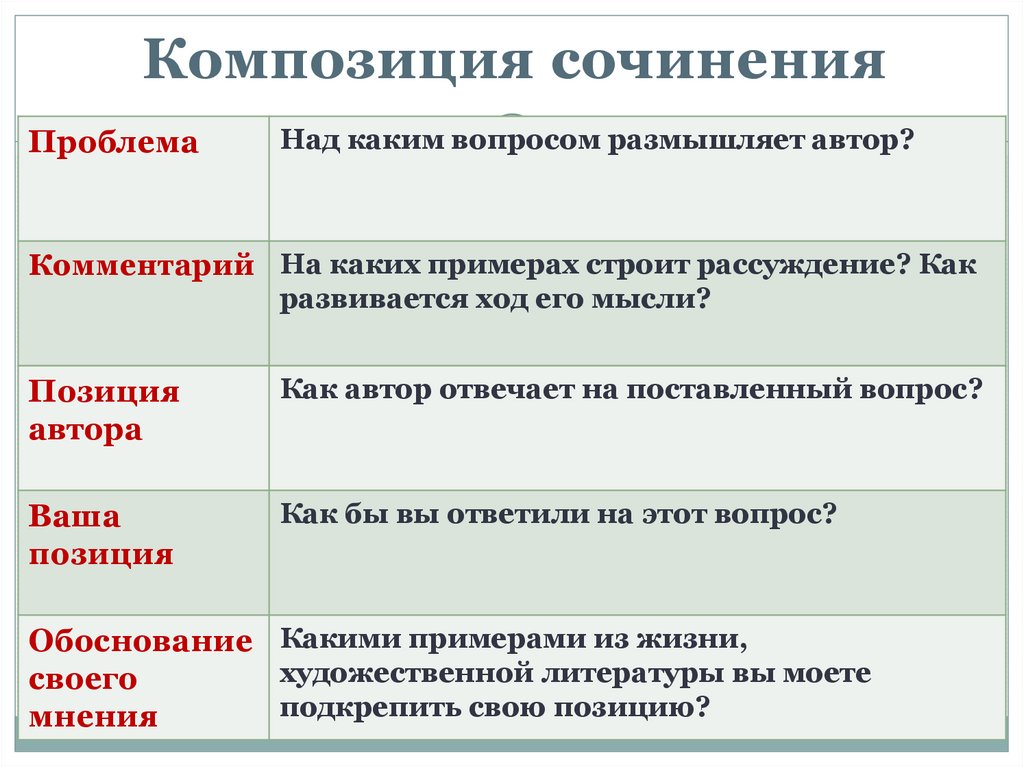 Композиция сочинения

| Проблема | Над каким вопросом размышляет автор? |
|---|---|
| Комментарий | На каких примерах строит рассуждение? Как развивается ход его мысли? |
| Позиция автора | Как автор отвечает на поставленный вопрос? |
| Ваша позиция | Как бы вы ответили на этот вопрос? |
| Обоснование своего мнения | Какими примерами из жизни, художественной литературы вы моете подкрепить свою позицию? |